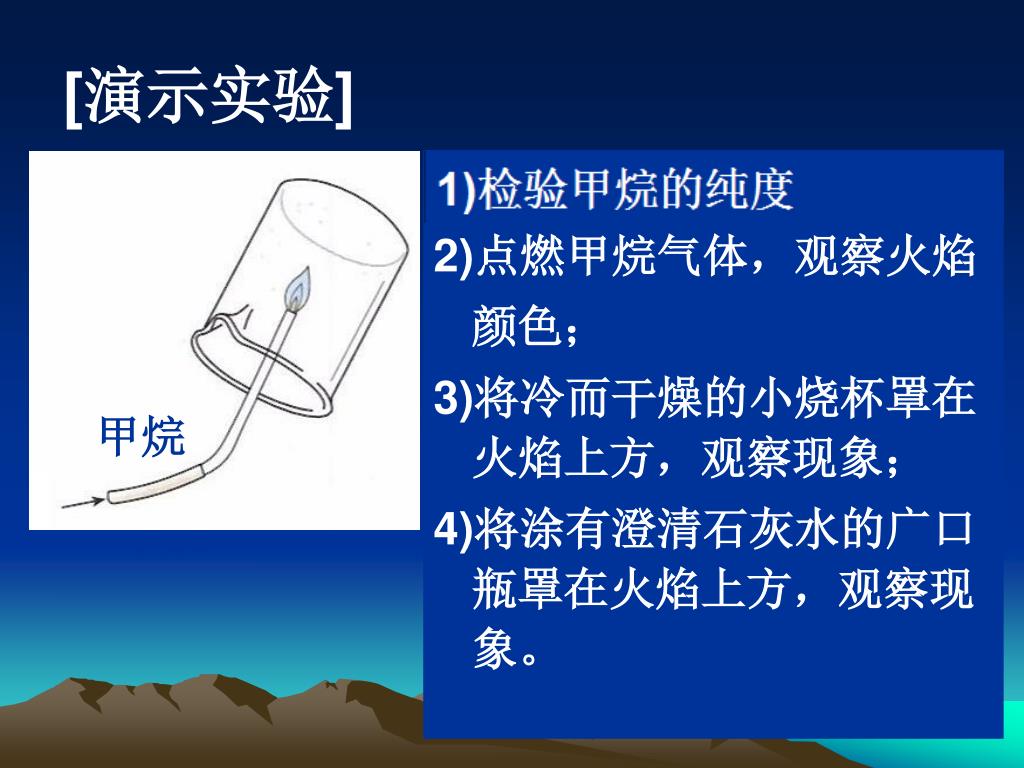 [演示实验]

甲烷

1)检验甲烷的纯度

2)点燃甲烷气体，观察火焰颜色；

3)将冷而干燥的小烧杯罩在火焰上方，观察现象；

4)将涂有澄清石灰水的广口瓶罩在火焰上方，观察现象。